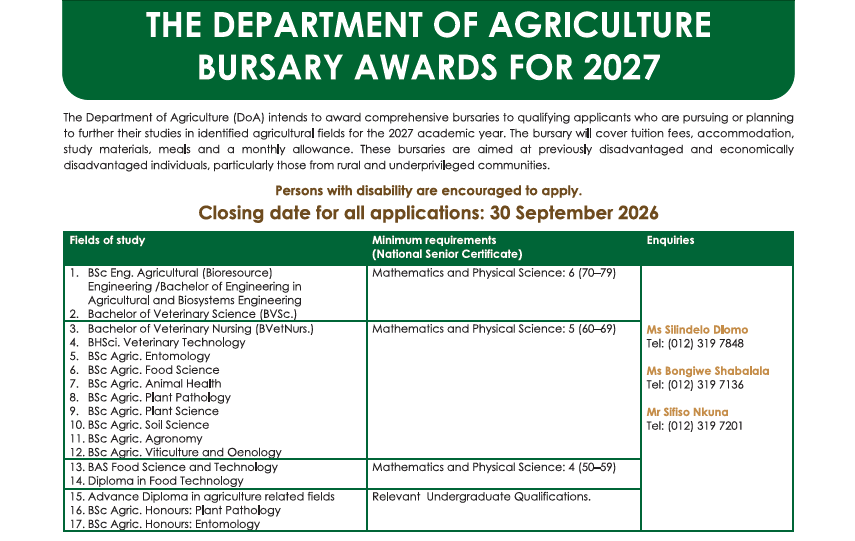 THE DEPARTMENT OF AGRICULTURE BURSARY AWARDS FOR 2027

The Department of Agriculture (DoA) intends to award comprehensive bursaries to qualifying applicants who are pursuing or planning to further their studies in identified agricultural fields for the 2027 academic year. The bursary will cover tuition fees, accommodation, study materials, meals and a monthly allowance. These bursaries are aimed at previously disadvantaged and economically disadvantaged individuals, particularly those from rural and underprivileged communities.

Persons with disability are encouraged to apply.

Closing date for all applications: 30 September 2026

| Fields of study | Minimum requirements (National Senior Certificate) | Enquiries |
|---|---|---|
| 1. BSc Eng. Agricultural (Bioresource) Engineering /Bachelor of Engineering in Agricultural and Biosystems Engineering 2. Bachelor of Veterinary Science (BVSc.) | Mathematics and Physical Science: 6 (70–79) | Ms Silindelo Dlomo Tel: (012) 319 7848 Ms Bongiwe Shabalala Tel: (012) 319 7136 Mr Sifiso Nkuna Tel: (012) 319 7201 |
| 3. Bachelor of Veterinary Nursing (BVetNurs.) 4. BHSci. Veterinary Technology 5. BSc Agric. Entomology 6. BSc Agric. Food Science 7. BSc Agric. Animal Health 8. BSc Agric. Plant Pathology 9. BSc Agric. Plant Science 10. BSc Agric. Soil Science 11. BSc Agric. Agronomy 12. BSc Agric. Viticulture and Oenology | Mathematics and Physical Science: 5 (60–69) | |
| 13. BAS Food Science and Technology 14. Diploma in Food Technology | Mathematics and Physical Science: 4 (50–59) | |
| 15. Advance Diploma in agriculture related fields 16. BSc Agric. Honours: Plant Pathology 17. BSc Agric. Honours: Entomology | Relevant Undergraduate Qualifications. | |